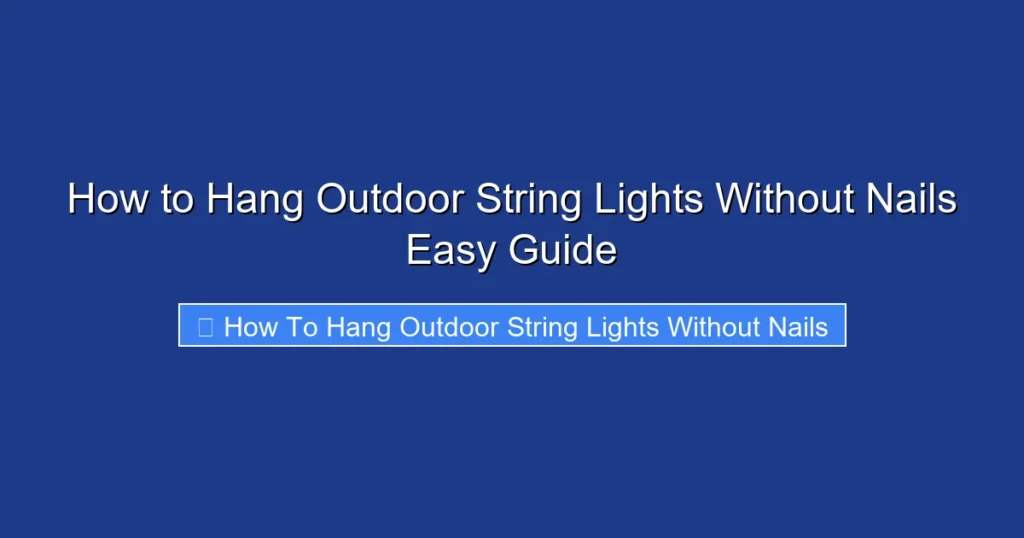 How to Hang Outdoor String Lights Without Nails Easy Guide

How To Hang Outdoor String Lights Without Nails